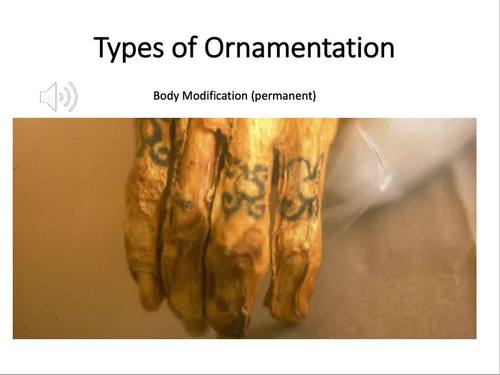 Types of Ornamentation

Body Modification (permanent)